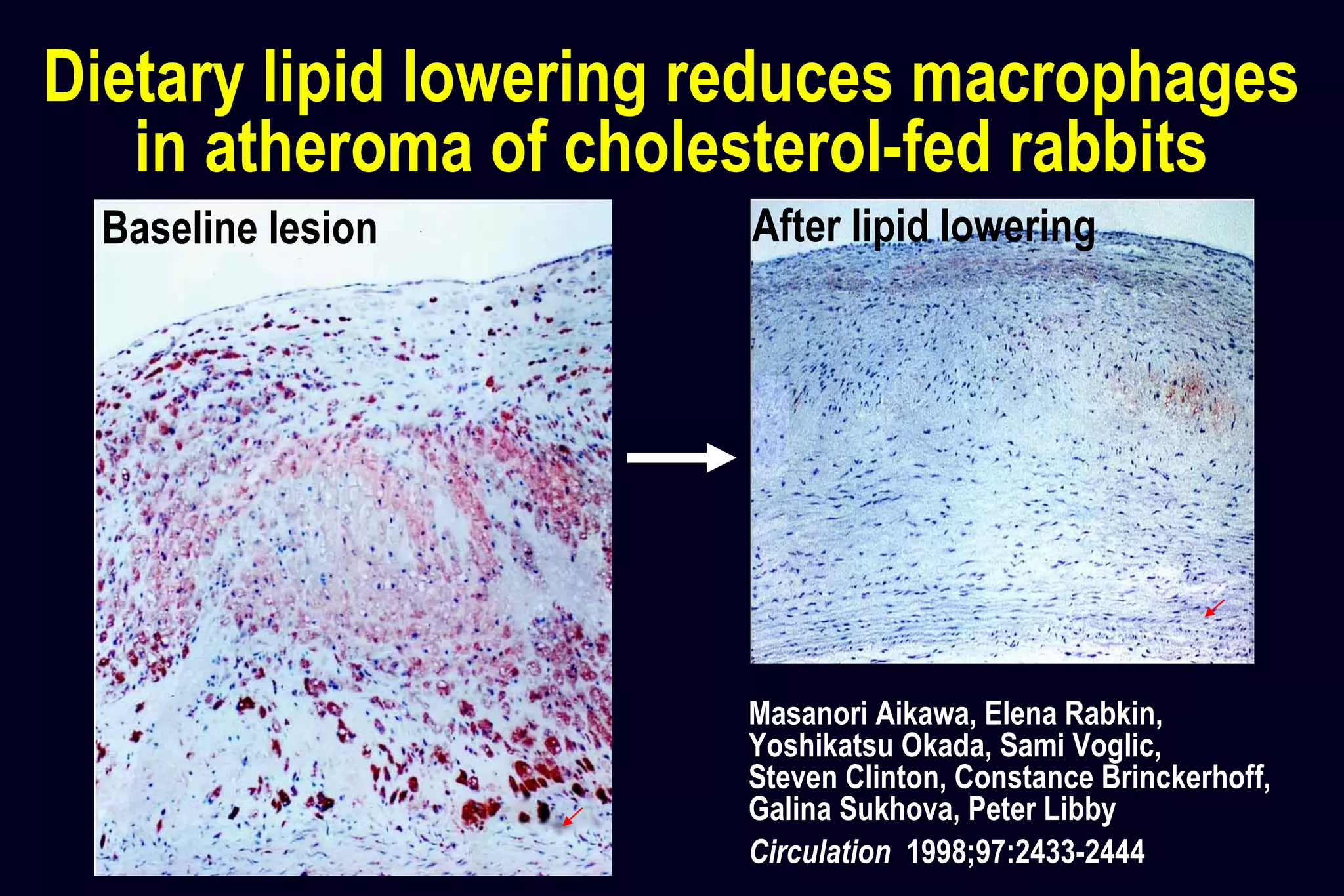 Dietary lipid lowering reduces macrophages in atheroma of cholesterol-fed rabbits

Baseline lesion

After lipid lowering

Masanori Aikawa, Elena Rabkin, Yoshikatsu Okada, Sami Voglic, Steven Clinton, Constance Brinckerhoff, Galina Sukhova, Peter Libby

Circulation 1998;97:2433-2444